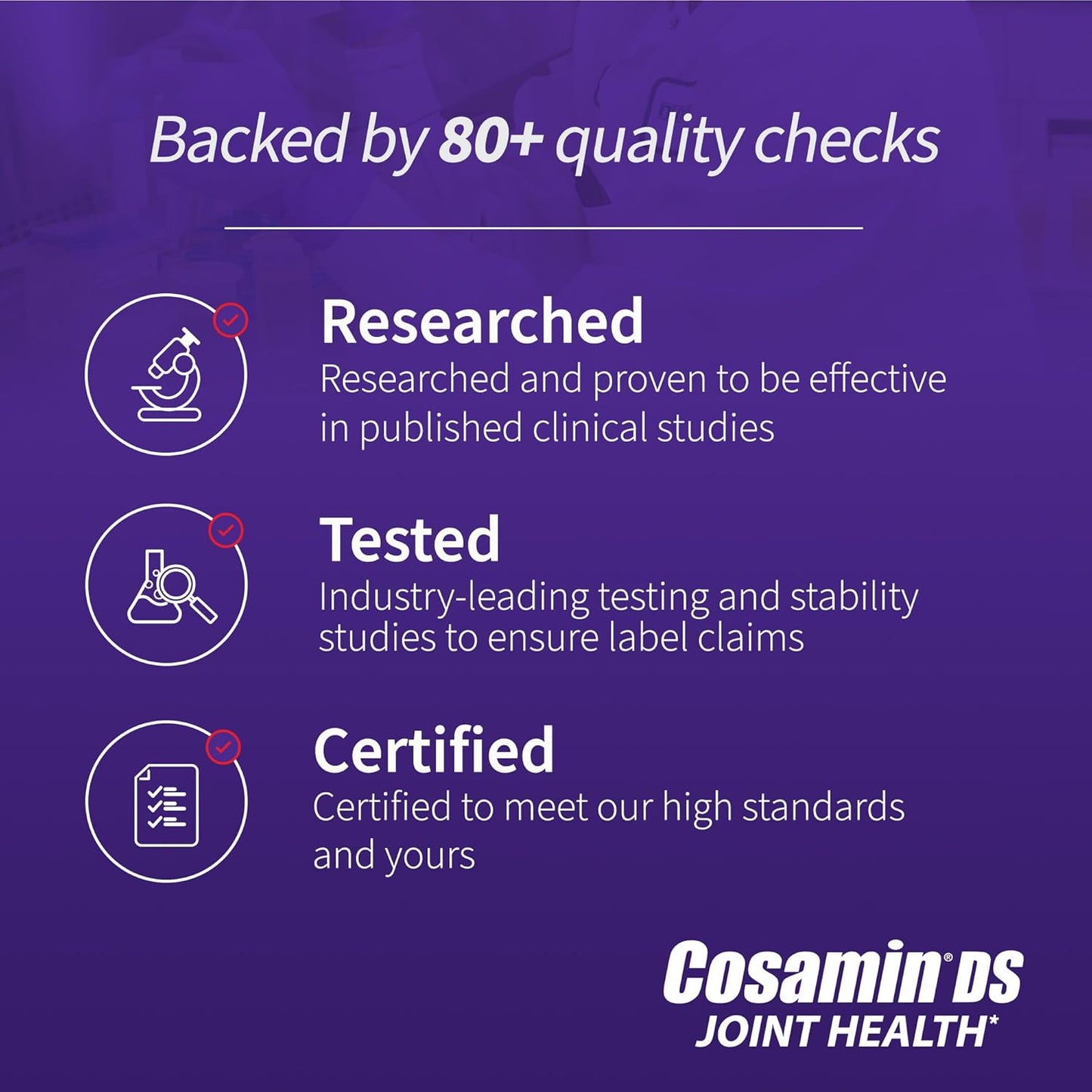 Backed by 80+ quality checks

Researched
Researched and proven to be effective in published clinical studies

Tested
Industry-leading testing and stability studies to ensure label claims

Certified
Certified to meet our high standards and yours

Cosamin® DS
JOINT HEALTH*